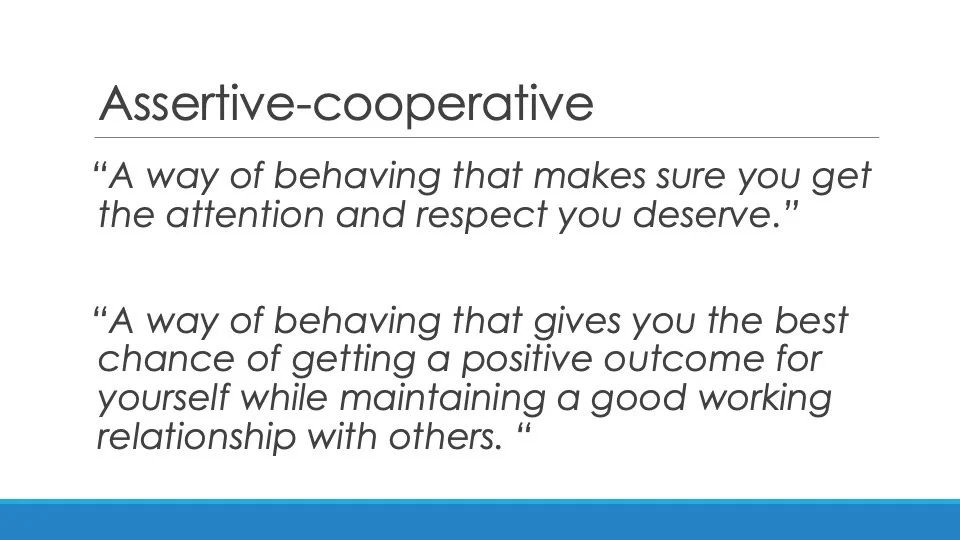 Assertive-cooperative

“A way of behaving that makes sure you get the attention and respect you deserve.”

“A way of behaving that gives you the best chance of getting a positive outcome for yourself while maintaining a good working relationship with others. “